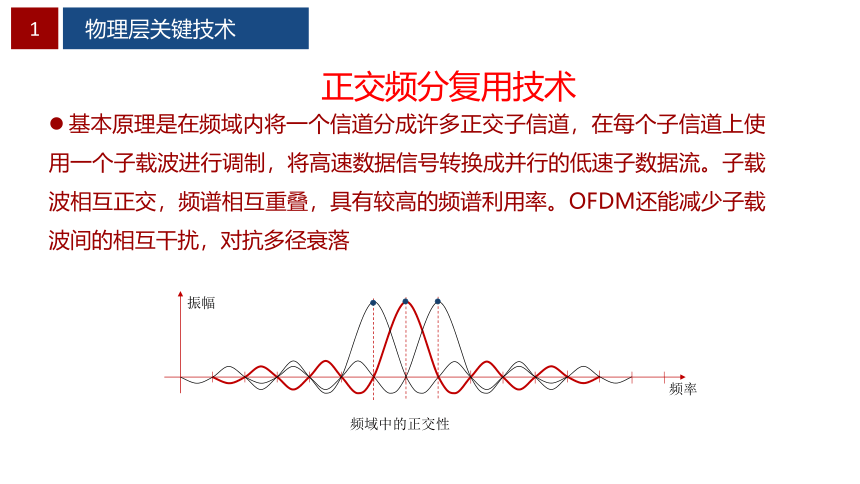 1 物理层关键技术

正交频分复用技术

● 基本原理是在频域内将一个信道分成许多正交子信道，在每个子信道上使用一个子载波进行调制，将高速数据信号转换成并行的低速子数据流。子载波相互正交，频谱相互重叠，具有较高的频谱利用率。OFDM还能减少子载波间的相互干扰，对抗多径衰落

振幅

频率

频域中的正交性